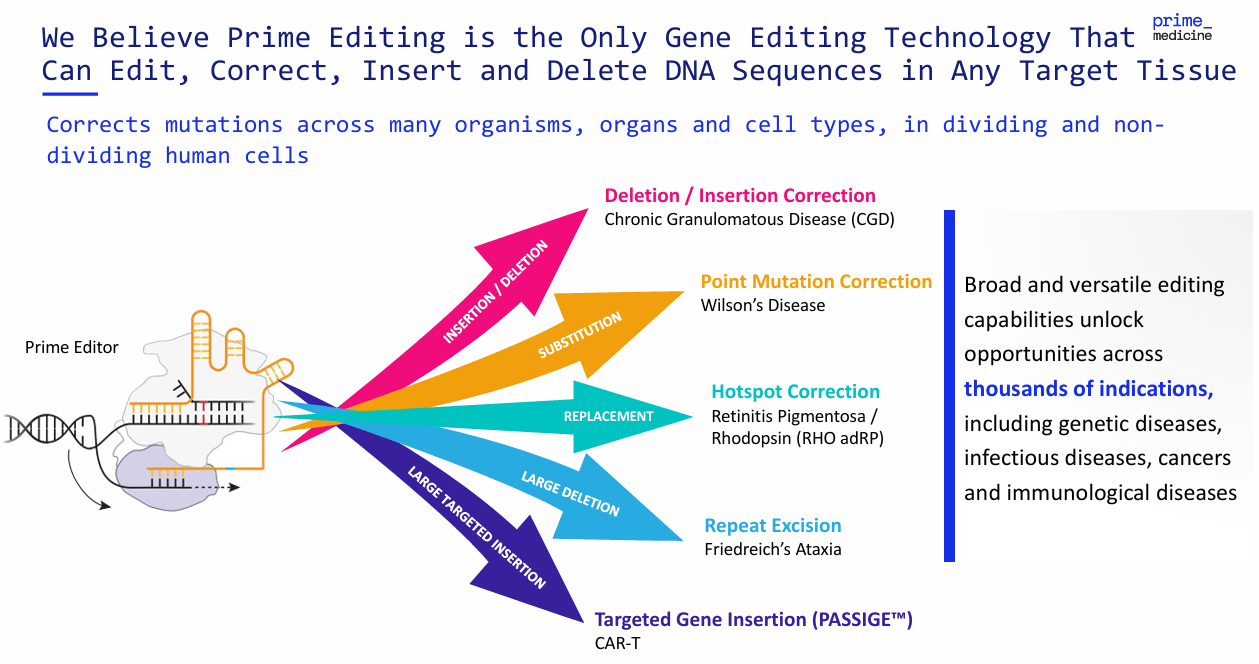 We Believe Prime Editing is the Only Gene Editing Technology That Can Edit, Correct, Insert and Delete DNA Sequences in Any Target Tissue

prime_
medicine

Corrects mutations across many organisms, organs and cell types, in dividing and non-dividing human cells

Prime Editor

INSERTION / DELETION

SUBSTITUTION

REPLACEMENT

LARGE DELETION

LARGE TARGETED INSERTION

Deletion / Insertion Correction
Chronic Granulomatous Disease (CGD)

Point Mutation Correction
Wilson's Disease

Hotspot Correction
Retinitis Pigmentosa / Rhodopsin (RHO adRP)

Repeat Excision
Friedreich's Ataxia

Targeted Gene Insertion (PASSIGE™)
CAR-T

Broad and versatile editing capabilities unlock opportunities across thousands of indications, including genetic diseases, infectious diseases, cancers and immunological diseases